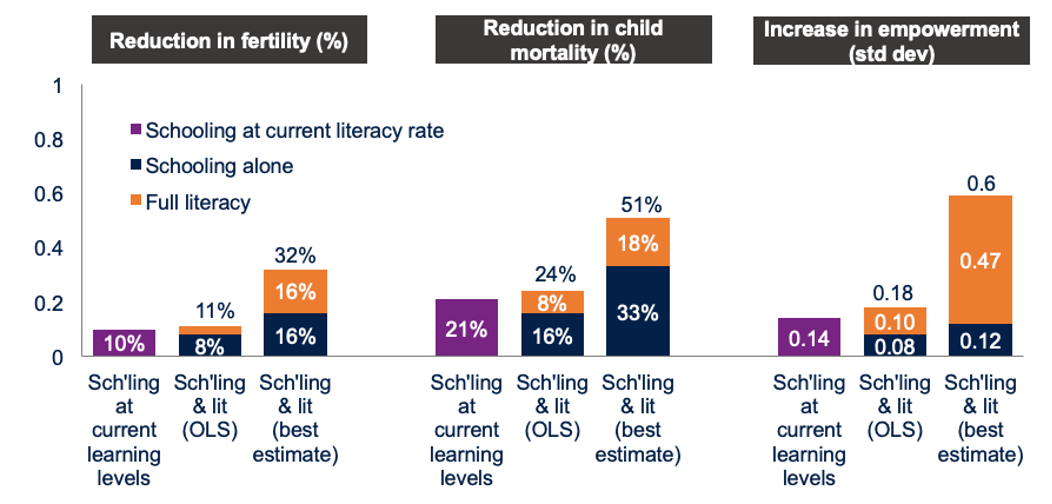 Reduction in fertility (%)

Reduction in child mortality (%)

Increase in empowerment (std dev)

1
0.8
0.6
0.4
0.2
0

Schooling at current literacy rate
Schooling alone
Full literacy

10%
11%
8%
32%
16%
16%

21%
24%
8%
16%
51%
18%
33%

0.14
0.18
0.10
0.08
0.6
0.47
0.12

Sch'ling at current learning levels
Sch'ling & lit (OLS)
Sch'ling & lit (best estimate)

Sch'ling at current learning levels
Sch'ling & lit (OLS)
Sch'ling & lit (best estimate)

Sch'ling at current learning levels
Sch'ling & lit (OLS)
Sch'ling & lit (best estimate)